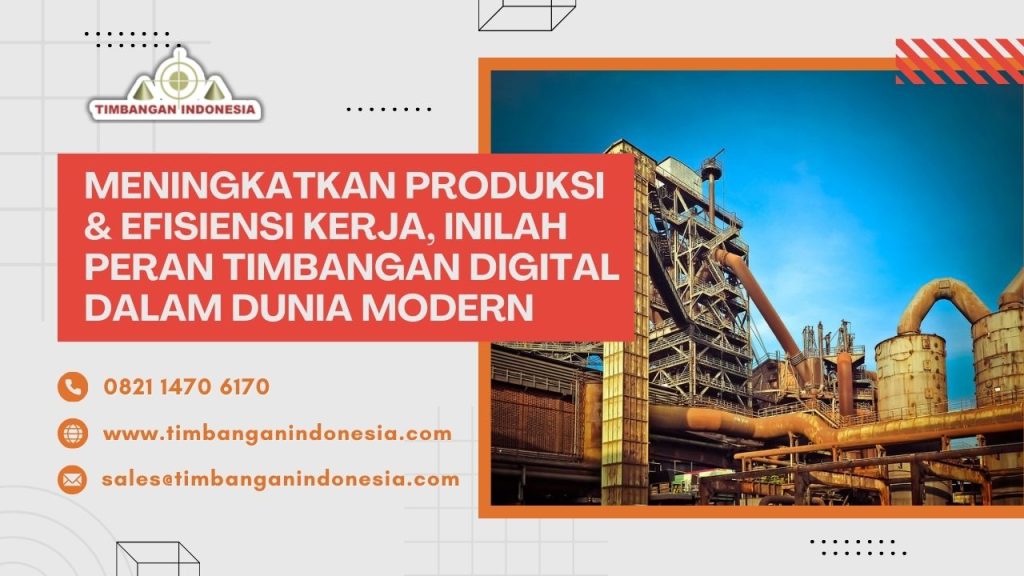 TIMBANGAN INDONESIA

MENINGKATKAN PRODUKSI & EFISIENSI KERJA, INILAH PERAN TIMBANGAN DIGITAL DALAM DUNIA MODERN

0821 1470 6170

www.timbanganindonesia.com

sales@timbanganindonesia.com